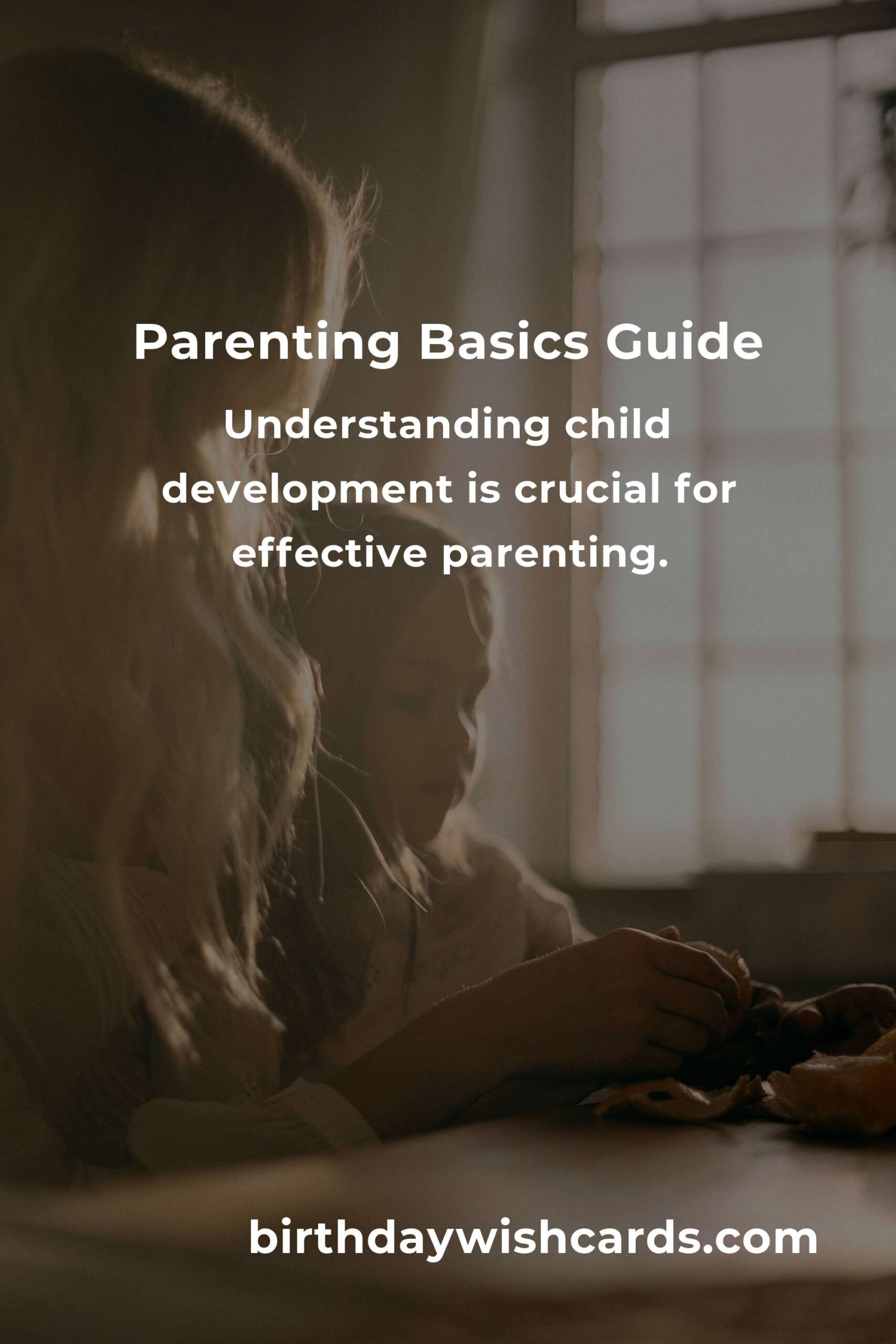 Parenting Basics Guide

Understanding child development is crucial for effective parenting.

birthdaywishcards.com